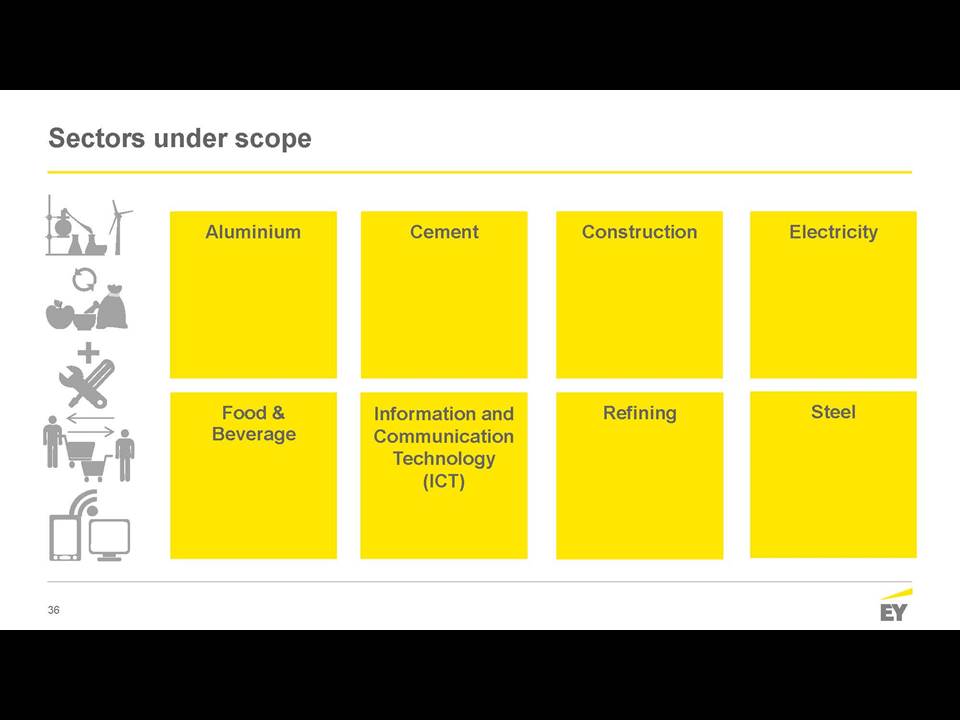 Sectors under scope

Aluminium

Cement

Construction

Electricity

Food & Beverage

Information and Communication Technology (ICT)

Refining

Steel

36

EY